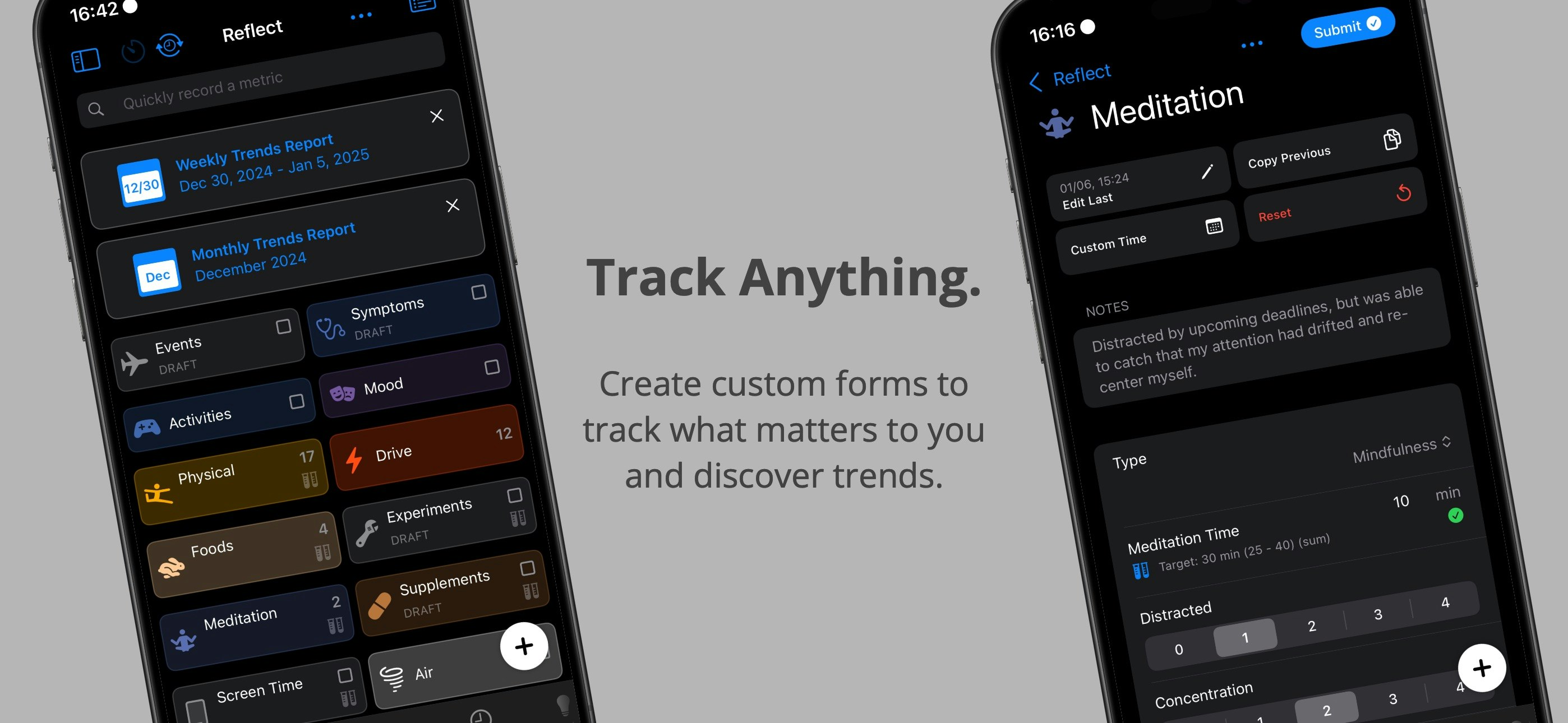 16:42

Reflect

Quickly record a metric

12/30 Weekly Trends Report
Dec 30, 2024 - Jan 5, 2025

Dec Monthly Trends Report
December 2024

Events
DRAFT

Symptoms
DRAFT

Activities

Mood

Physical 17

Drive 12

Foods 4

Experiments
DRAFT

Meditation 2

Supplements
DRAFT

Screen Time

Air

Track Anything.

Create custom forms to track what matters to you and discover trends.

16:16

Submit

Reflect

Meditation

01/06, 15:24
Edit Last

Copy Previous

Custom Time

Reset

NOTES

Distracted by upcoming deadlines, but was able to catch that my attention had drifted and re-center myself.

Type Mindfulness

Meditation Time 10 min
Target: 30 min (25 - 40) (sum)

Distracted
0 1 2 3 4

Concentration
1 2 3 4